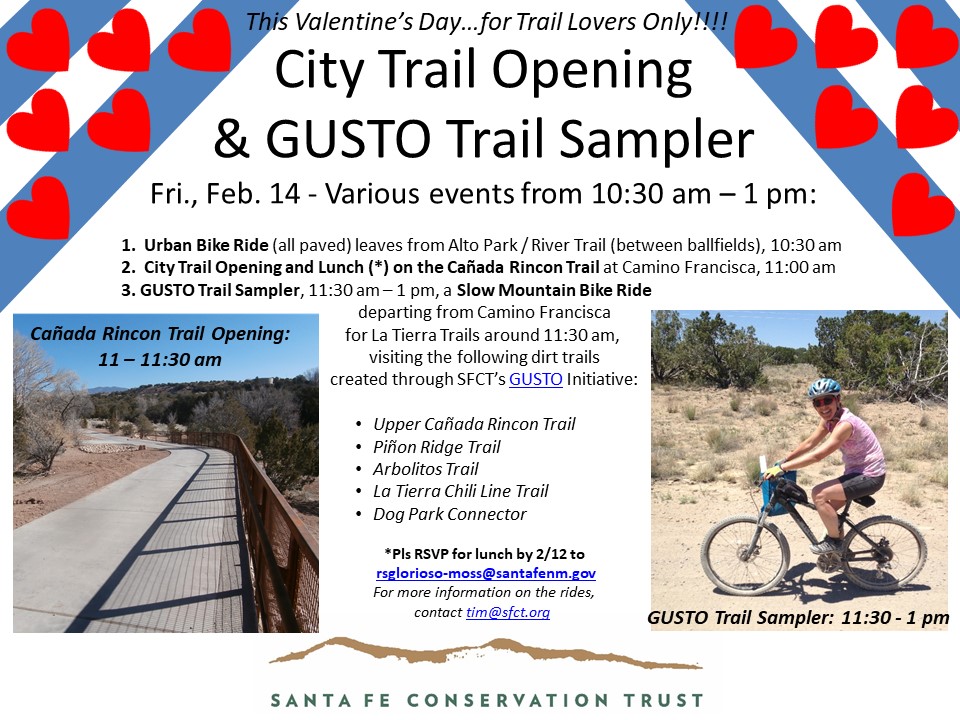 This Valentine's Day…for Trail Lovers Only!!!!

City Trail Opening & GUSTO Trail Sampler

Fri., Feb. 14 - Various events from 10:30 am – 1 pm:

1. Urban Bike Ride (all paved) leaves from Alto Park / River Trail (between ballfields), 10:30 am
2. City Trail Opening and Lunch (*) on the Cañada Rincon Trail at Camino Francisca, 11:00 am
3. GUSTO Trail Sampler, 11:30 am – 1 pm, a Slow Mountain Bike Ride departing from Camino Francisca for La Tierra Trails around 11:30 am, visiting the following dirt trails created through SFCT's GUSTO Initiative:

Cañada Rincon Trail Opening: 11 – 11:30 am

• Upper Cañada Rincon Trail
• Piñon Ridge Trail
• Arbolitos Trail
• La Tierra Chili Line Trail
• Dog Park Connector

*Pls RSVP for lunch by 2/12 to rsglorioso-moss@santafenm.gov
For more information on the rides, contact tim@sfct.org

GUSTO Trail Sampler: 11:30 - 1 pm

SANTA FE CONSERVATION TRUST